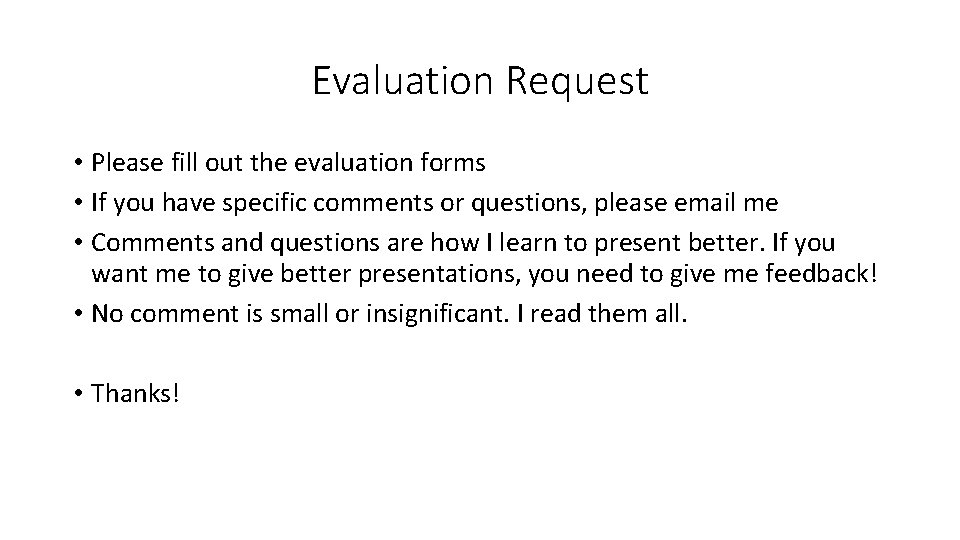 Evaluation Request

• Please fill out the evaluation forms
• If you have specific comments or questions, please email me
• Comments and questions are how I learn to present better. If you want me to give better presentations, you need to give me feedback!
• No comment is small or insignificant. I read them all.

• Thanks!